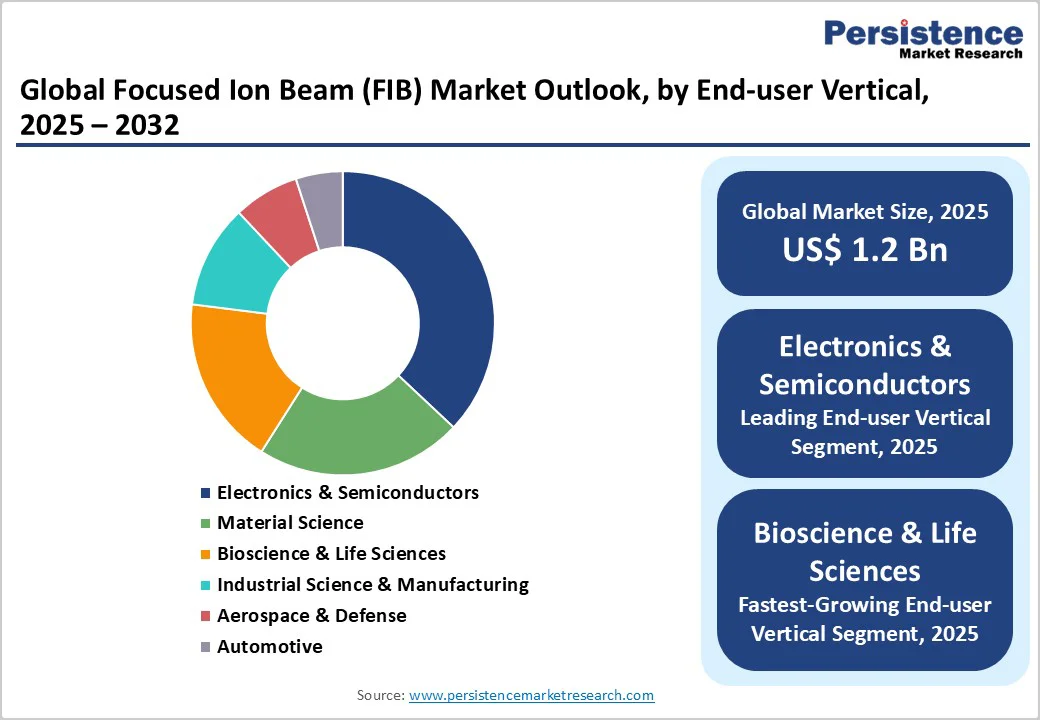 Persistence
Market Research

Global Focused Ion Beam (FIB) Market Outlook, by End-user Vertical, 2025 – 2032

Electronics & Semiconductors
Material Science
Bioscience & Life Sciences
Industrial Science & Manufacturing
Aerospace & Defense
Automotive

Global Market Size, 2025
US$ 1.2 Bn

Electronics & Semiconductors
Leading End-user Vertical Segment, 2025

Bioscience & Life Sciences
Fastest-Growing End-user Vertical Segment, 2025

Source: www.persistencemarketresearch.com